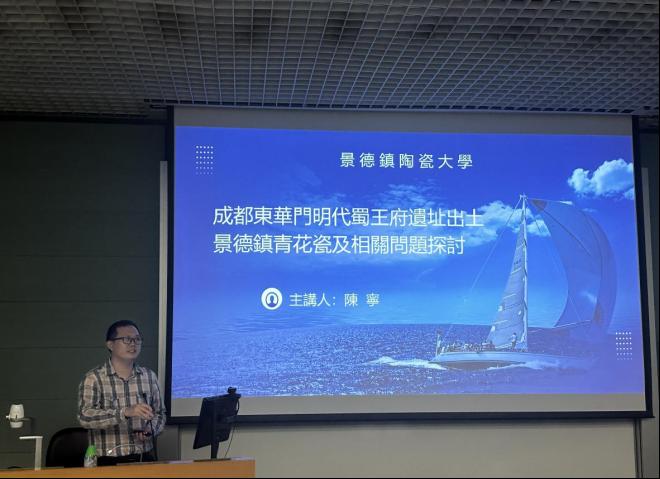 景德鎮陶瓷大學

成都東華門明代蜀王府遺址出土
景德鎮青花瓷及相關問題探討

主講人：陳 寧